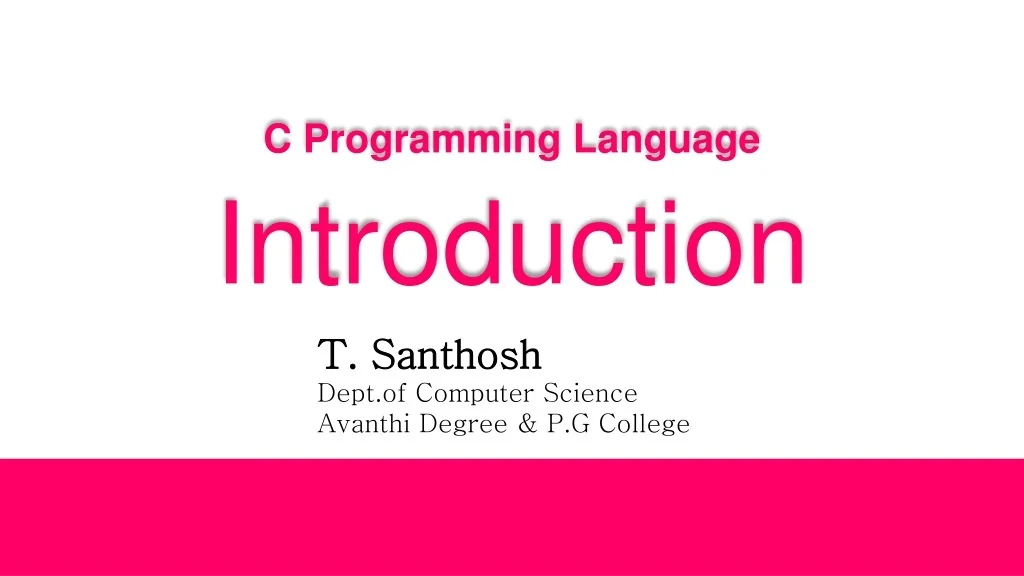 C Programming Language

Introduction

T. Santhosh
Dept.of Computer Science
Avanthi Degree & P.G College